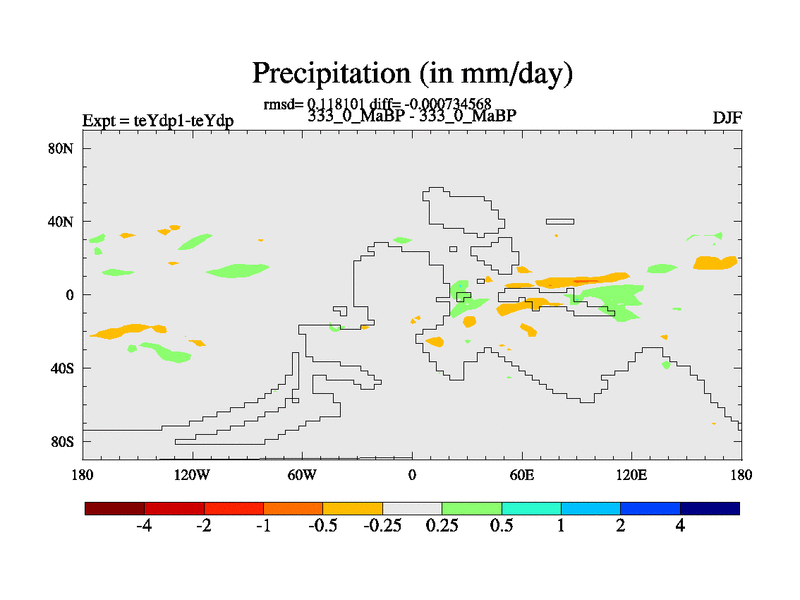 Precipitation (in mm/day)

rmsd= 0.118101 diff= -0.000734568

Expt = teYdp1-teYdp

333_0_MaBP - 333_0_MaBP

DJF

80N
40N
0
40S
80S

180
120W
60W
0
60E
120E
180

-4 -2 -1 -0.5 -0.25 0.25 0.5 1 2 4